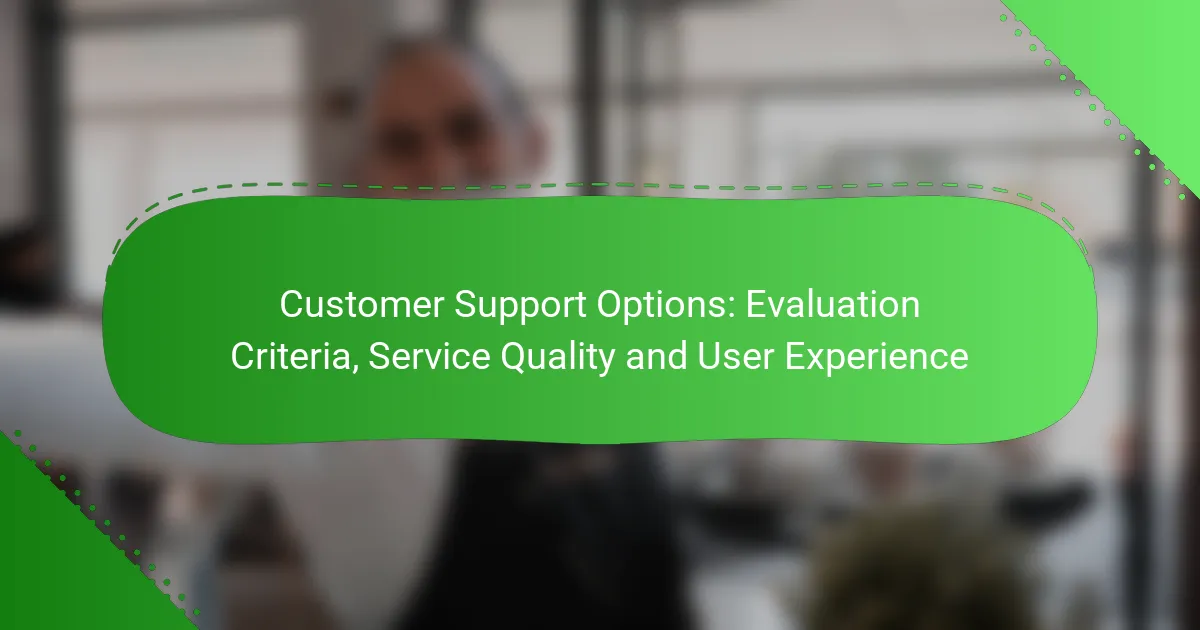 Customer Support Options: Evaluation Criteria, Service Quality and User Experience